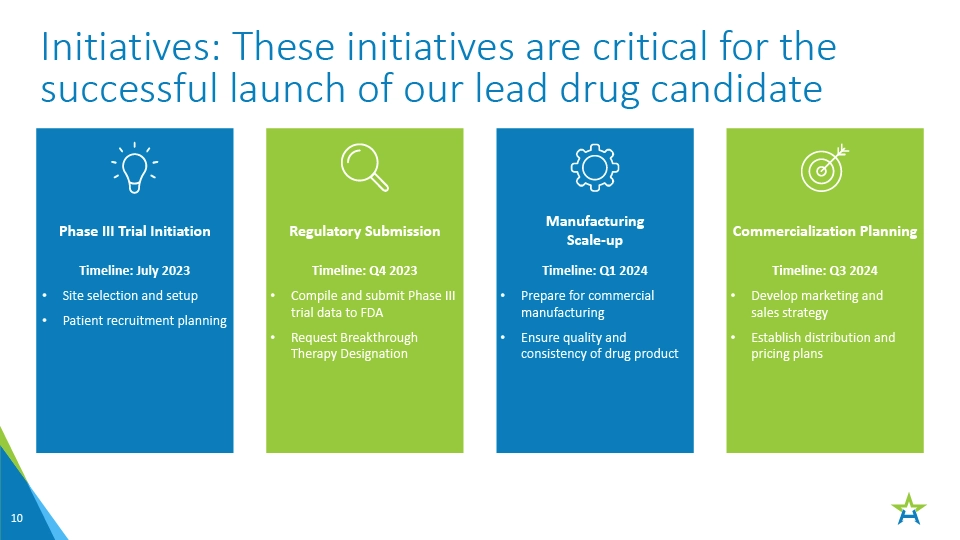 Initiatives: These initiatives are critical for the successful launch of our lead drug candidate

Phase III Trial Initiation

Timeline: July 2023

• Site selection and setup
• Patient recruitment planning

Regulatory Submission

Timeline: Q4 2023

• Compile and submit Phase III trial data to FDA
• Request Breakthrough Therapy Designation

Manufacturing Scale-up

Timeline: Q1 2024

• Prepare for commercial manufacturing
• Ensure quality and consistency of drug product

Commercialization Planning

Timeline: Q3 2024

• Develop marketing and sales strategy
• Establish distribution and pricing plans

10